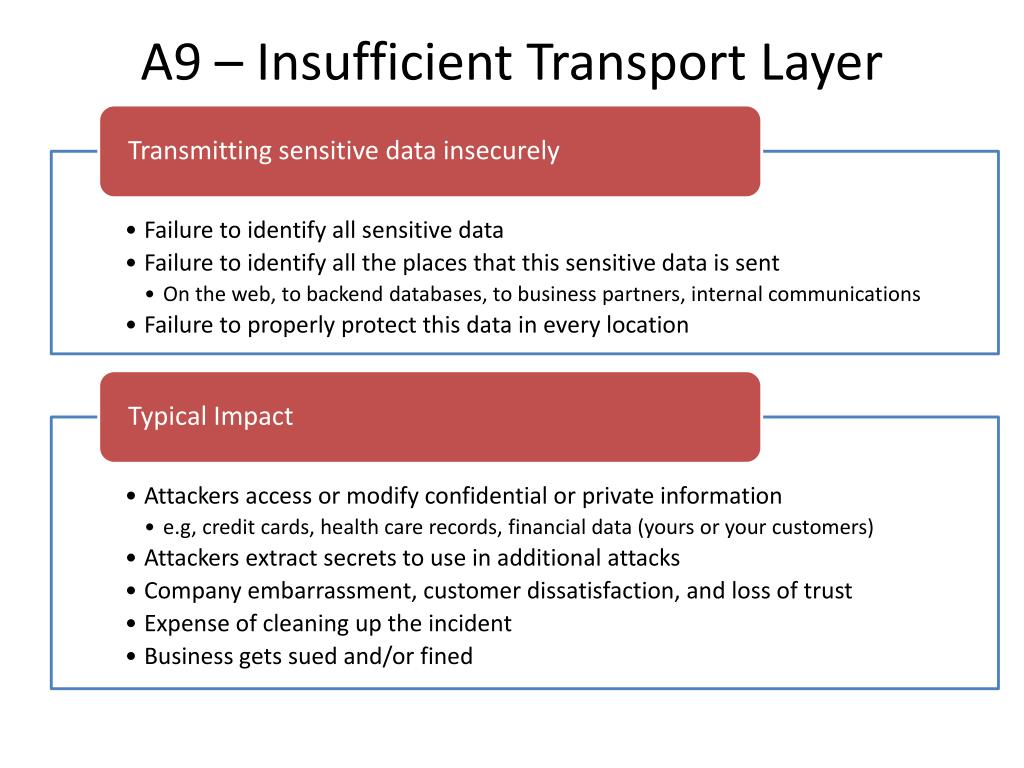 A9 – Insufficient Transport Layer

Transmitting sensitive data insecurely

• Failure to identify all sensitive data
• Failure to identify all the places that this sensitive data is sent
  • On the web, to backend databases, to business partners, internal communications
• Failure to properly protect this data in every location

Typical Impact

• Attackers access or modify confidential or private information
  • e.g, credit cards, health care records, financial data (yours or your customers)
• Attackers extract secrets to use in additional attacks
• Company embarrassment, customer dissatisfaction, and loss of trust
• Expense of cleaning up the incident
• Business gets sued and/or fined